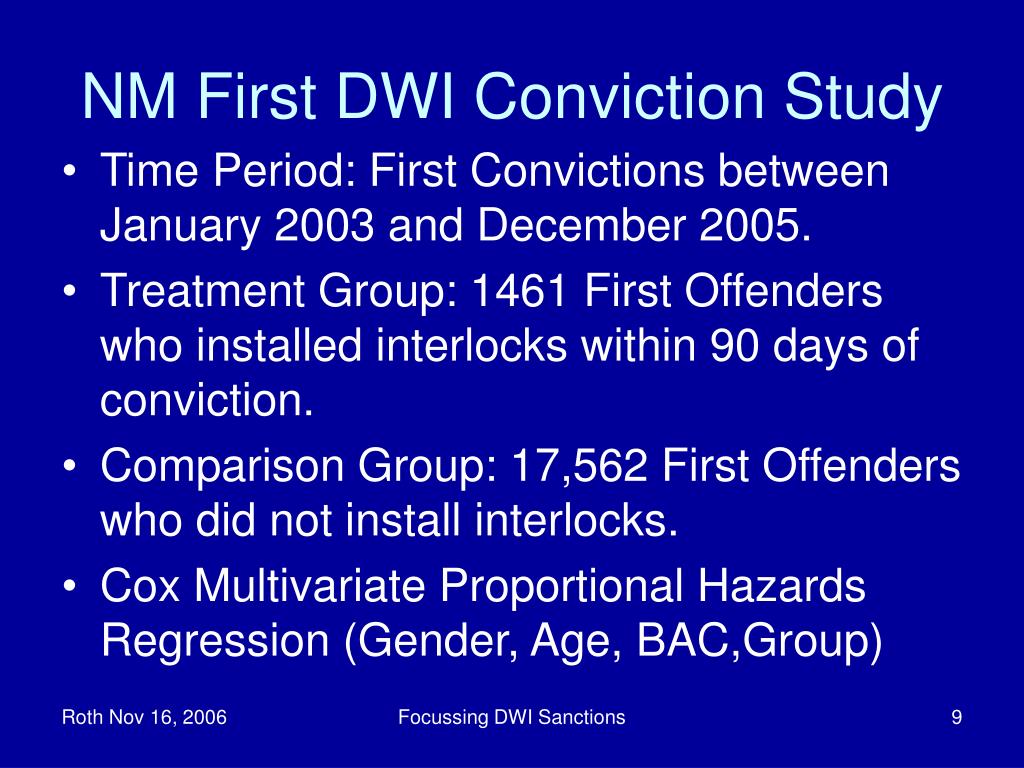 NM First DWI Conviction Study

• Time Period: First Convictions between January 2003 and December 2005.
• Treatment Group: 1461 First Offenders who installed interlocks within 90 days of conviction.
• Comparison Group: 17,562 First Offenders who did not install interlocks.
• Cox Multivariate Proportional Hazards Regression (Gender, Age, BAC,Group)

Roth Nov 16, 2006

Focussing DWI Sanctions

9